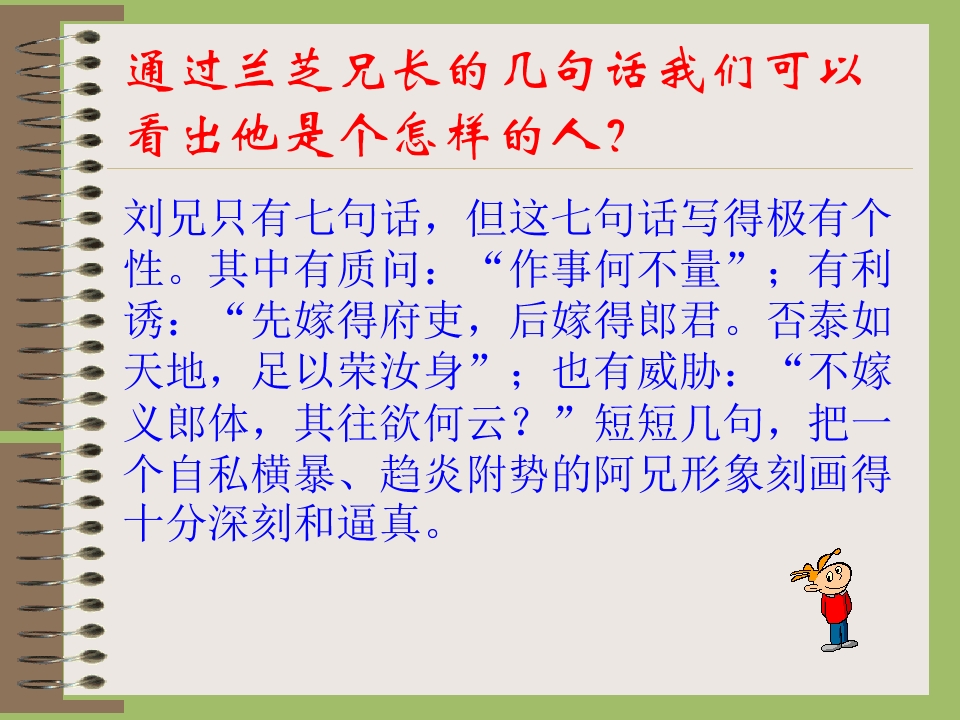 通过兰芝兄长的几句话我们可以看出他是个怎样的人?

刘兄只有七句话，但这七句话写得极有个性。其中有质问：“作事何不量”；有利诱：“先嫁得府吏，后嫁得郎君。否泰如天地，足以荣汝身”；也有威胁：“不嫁义郎体，其往欲何云？”短短几句，把一个自私横暴、趋炎附势的阿兄形象刻画得十分深刻和逼真。